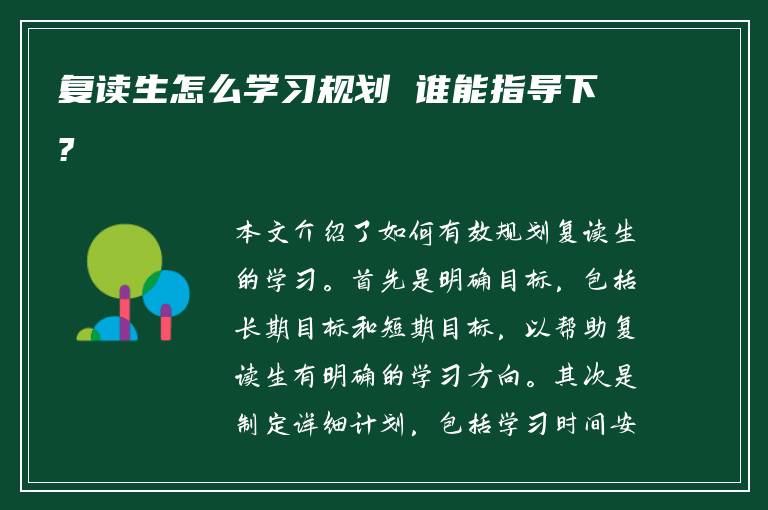 复读生怎么学习规划 谁能指导下?

本文介绍了如何有效规划复读生的学习。首先是明确目标，包括长期目标和短期目标，以帮助复读生有明确的学习方向。其次是制定详细计划，包括学习时间安